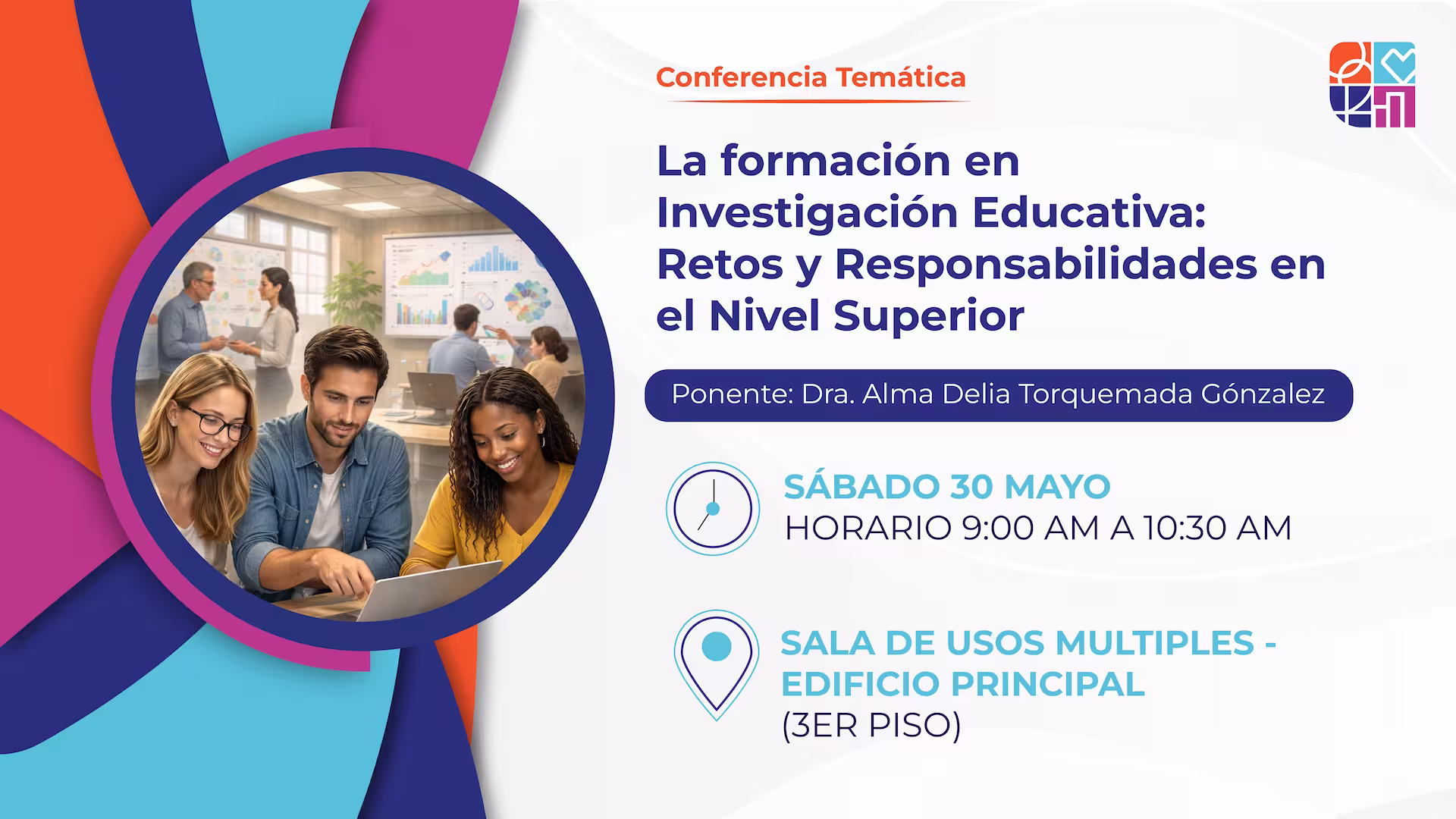 Conferencia Temática

La formación en Investigación Educativa: Retos y Responsabilidades en el Nivel Superior

Ponente: Dra. Alma Delia Torquemada Gónzalez

SÁBADO 30 MAYO
HORARIO 9:00 AM A 10:30 AM

SALA DE USOS MULTIPLES - EDIFICIO PRINCIPAL
(3ER PISO)